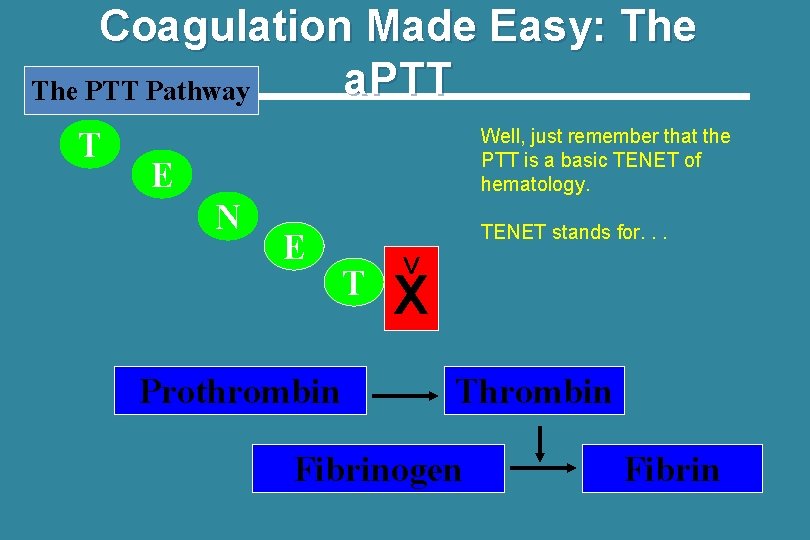 Coagulation Made Easy: The aPTT

The PTT Pathway

T
E
N
E
T
V
X

Well, just remember that the PTT is a basic TENET of hematology.

TENET stands for. . .

Prothrombin
Thrombin
Fibrinogen
Fibrin